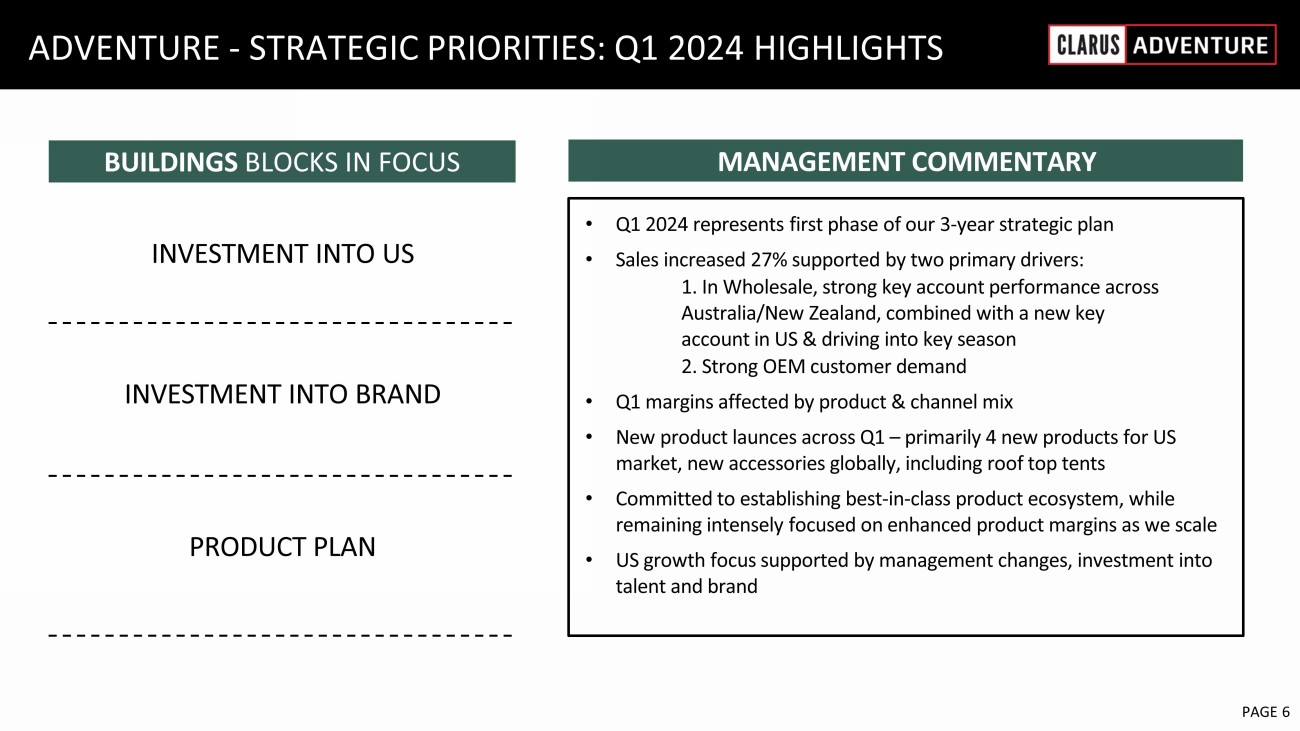 ADVENTURE - STRATEGIC PRIORITIES: Q1 2024 HIGHLIGHTS

CLARUS ADVENTURE

BUILDINGS BLOCKS IN FOCUS

INVESTMENT INTO US

INVESTMENT INTO BRAND

PRODUCT PLAN

MANAGEMENT COMMENTARY

• Q1 2024 represents first phase of our 3-year strategic plan

• Sales increased 27% supported by two primary drivers:
1. In Wholesale, strong key account performance across Australia/New Zealand, combined with a new key account in US & driving into key season
2. Strong OEM customer demand

• Q1 margins affected by product & channel mix

• New product launces across Q1 – primarily 4 new products for US market, new accessories globally, including roof top tents

• Committed to establishing best-in-class product ecosystem, while remaining intensely focused on enhanced product margins as we scale

• US growth focus supported by management changes, investment into talent and brand

PAGE 6